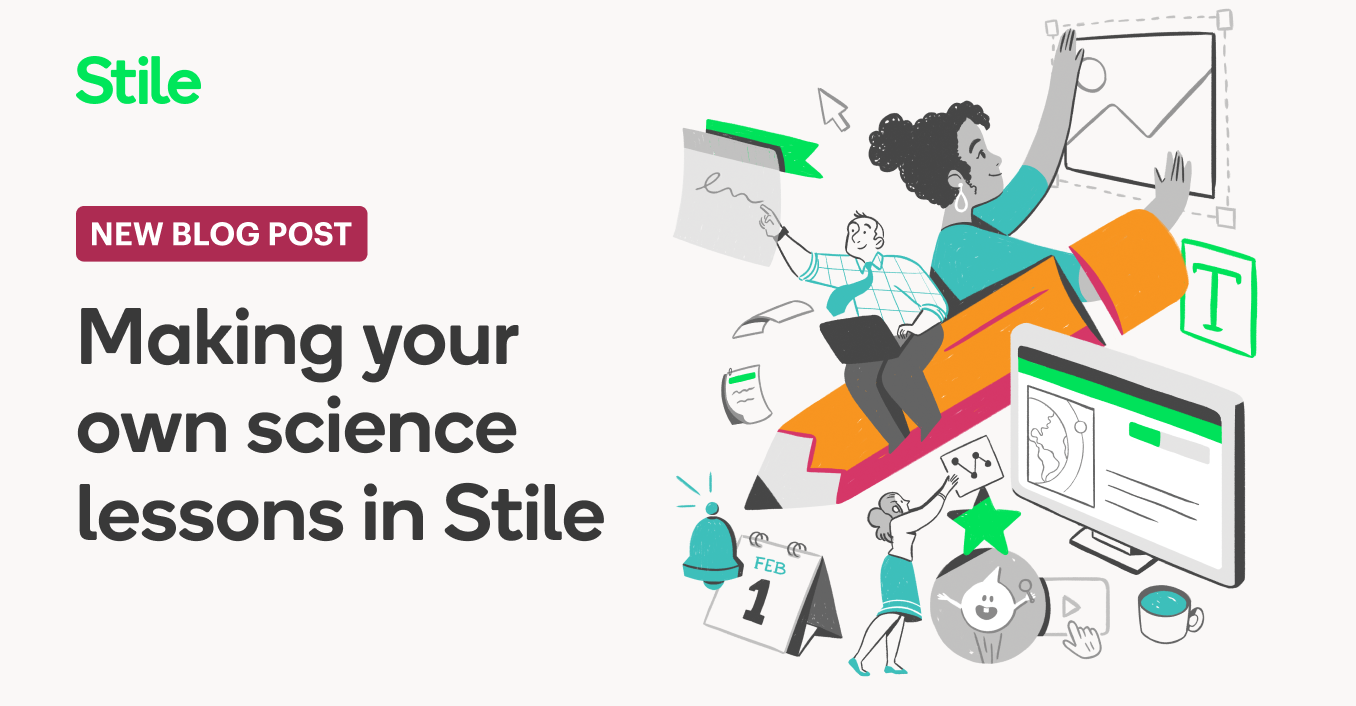 Stile

NEW BLOG POST

Making your own science lessons in Stile

T

FEB
1